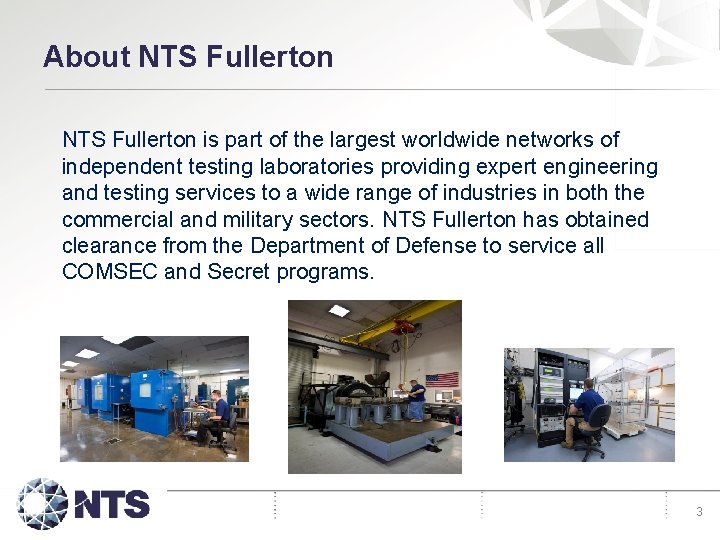 About NTS Fullerton

NTS Fullerton is part of the largest worldwide networks of independent testing laboratories providing expert engineering and testing services to a wide range of industries in both the commercial and military sectors. NTS Fullerton has obtained clearance from the Department of Defense to service all COMSEC and Secret programs.

NTS

3